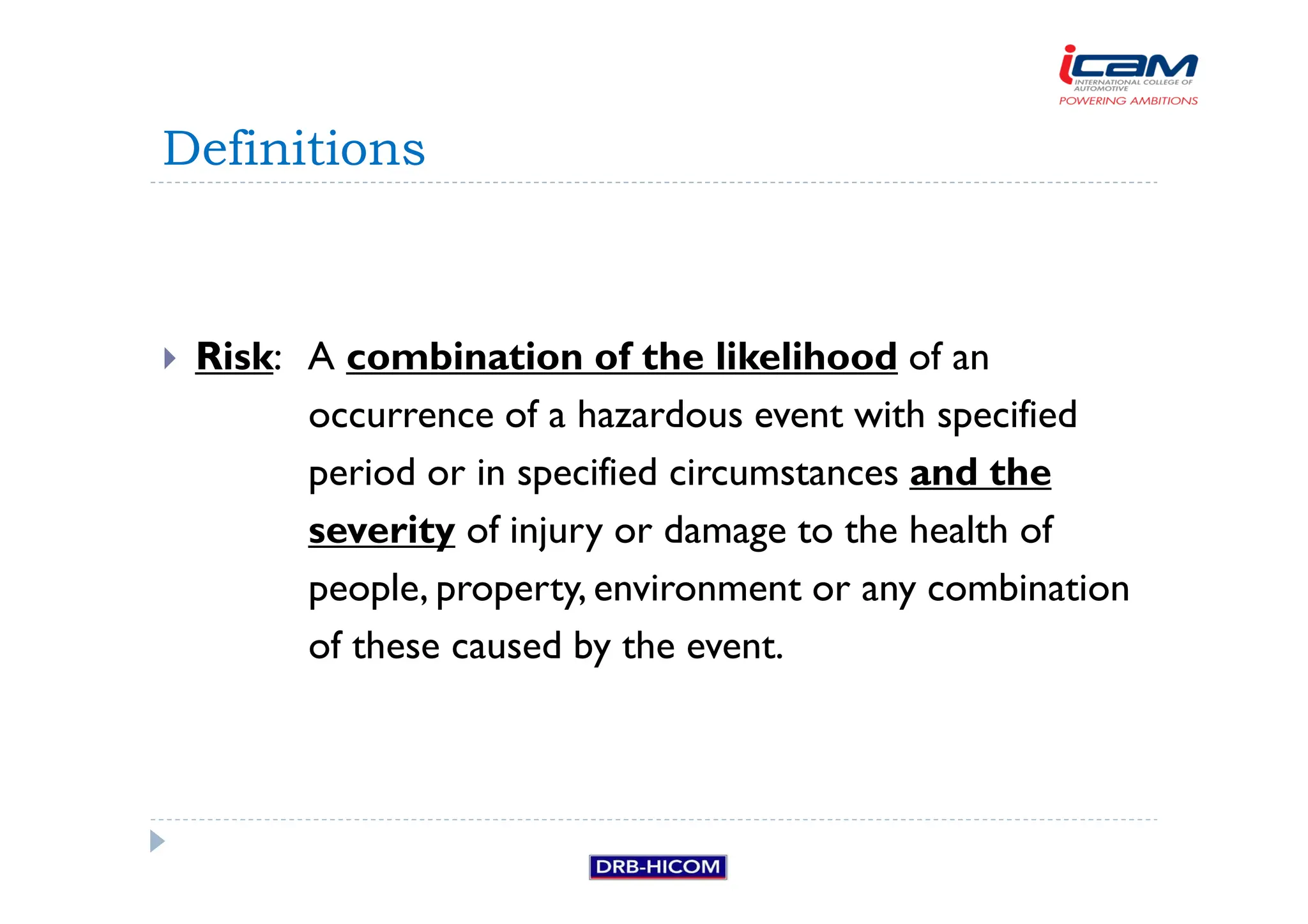 icam
INTERNATIONAL COLLEGE OF AUTOMOTIVE
POWERING AMBITIONS

Definitions

Risk: A combination of the likelihood of an occurrence of a hazardous event with specified period or in specified circumstances and the severity of injury or damage to the health of people, property, environment or any combination of these caused by the event.

DRB-HICOM